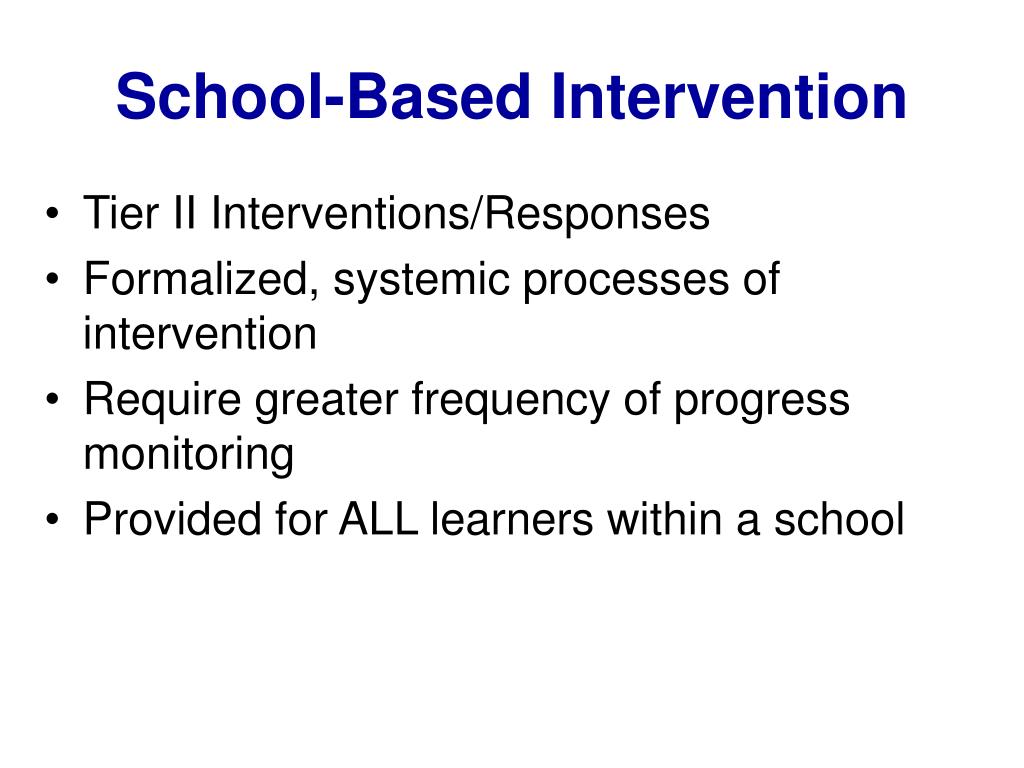 School-Based Intervention

• Tier II Interventions/Responses
• Formalized, systemic processes of intervention
• Require greater frequency of progress monitoring
• Provided for ALL learners within a school